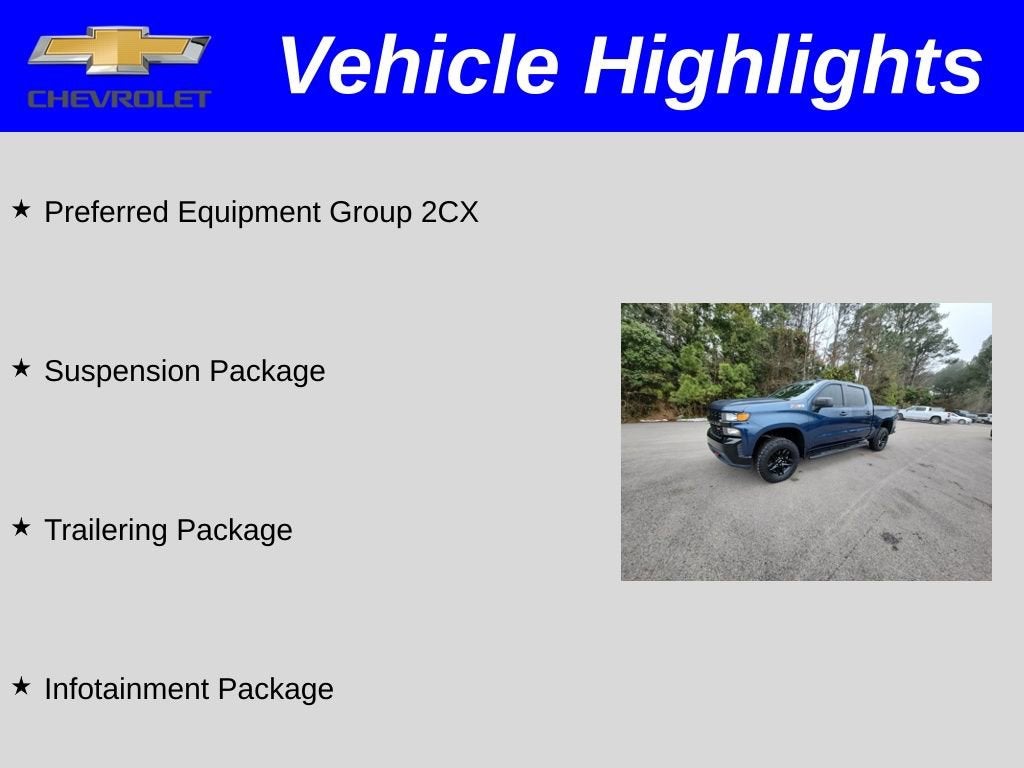 CHEVROLET

Vehicle Highlights

★ Preferred Equipment Group 2CX

★ Suspension Package

★ Trailering Package

★ Infotainment Package